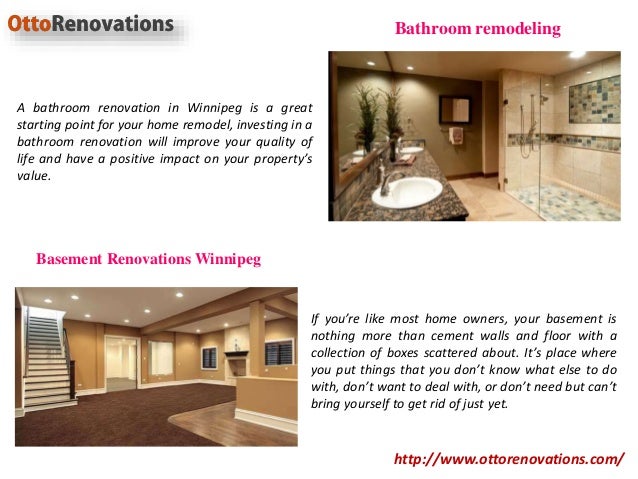 OttoRenovations

Bathroom remodeling

A bathroom renovation in Winnipeg is a great starting point for your home remodel, investing in a bathroom renovation will improve your quality of life and have a positive impact on your property's value.

Basement Renovations Winnipeg

If you're like most home owners, your basement is nothing more than cement walls and floor with a collection of boxes scattered about. It's place where you put things that you don't know what else to do with, don't want to deal with, or don't need but can't bring yourself to get rid of just yet.

http://www.ottorenovations.com/